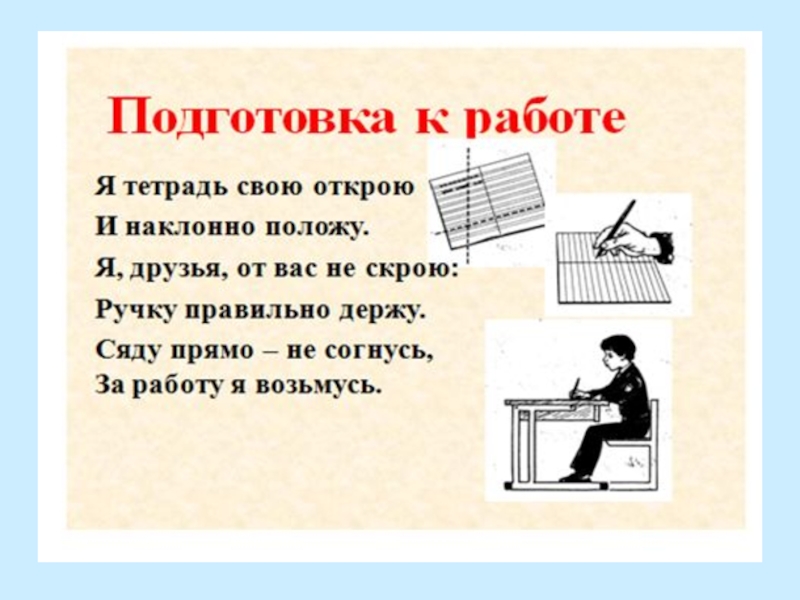 Подготовка к работе

Я тетрадь свою открою
И наклонно положу.
Я, друзья, от вас не скрою:
Ручку правильно держу.
Сяду прямо – не согнусь,
За работу я возьмусь.